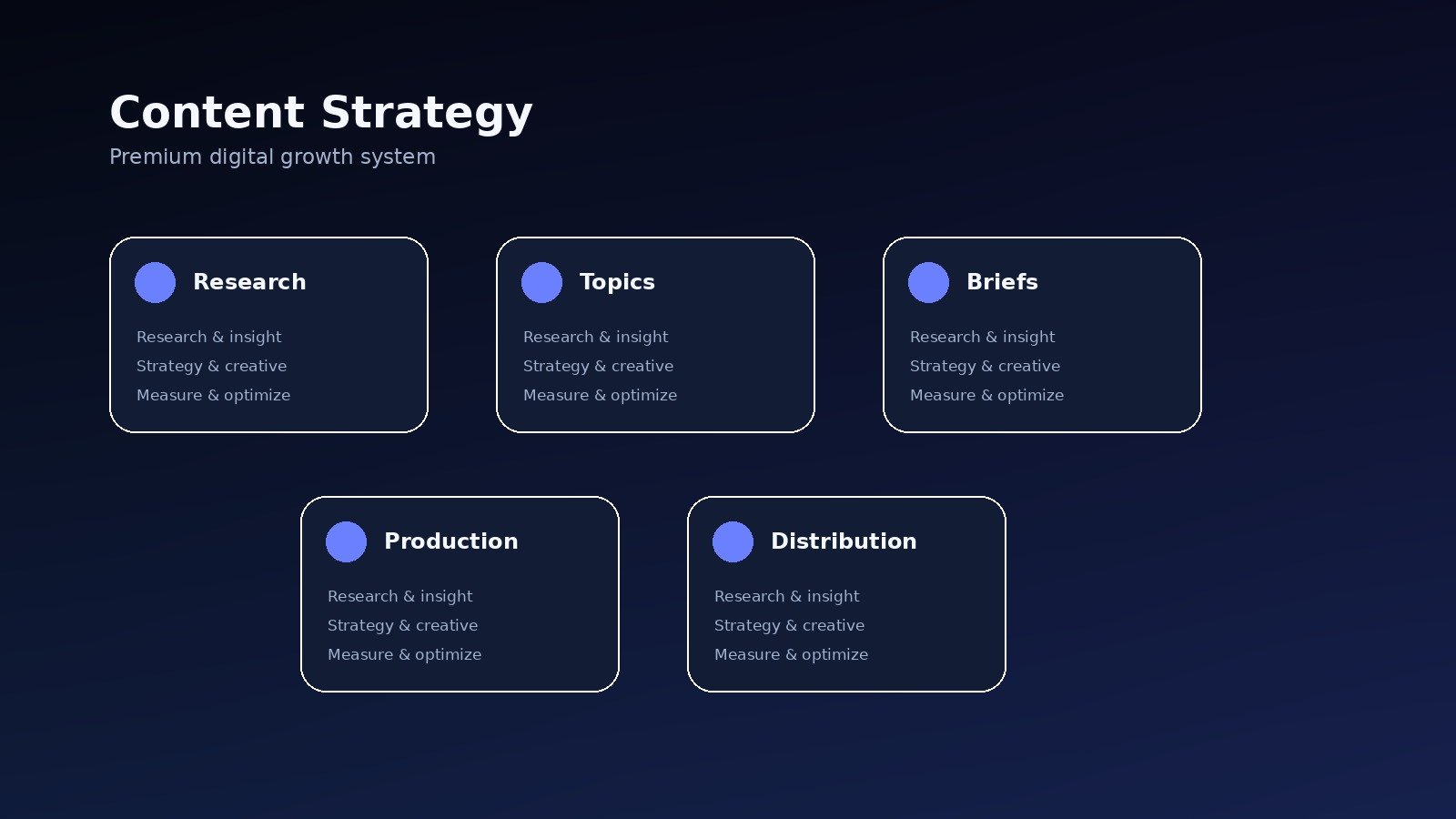 Content Strategy
Premium digital growth system

Research
Research & insight
Strategy & creative
Measure & optimize

Topics
Research & insight
Strategy & creative
Measure & optimize

Briefs
Research & insight
Strategy & creative
Measure & optimize

Production
Research & insight
Strategy & creative
Measure & optimize

Distribution
Research & insight
Strategy & creative
Measure & optimize